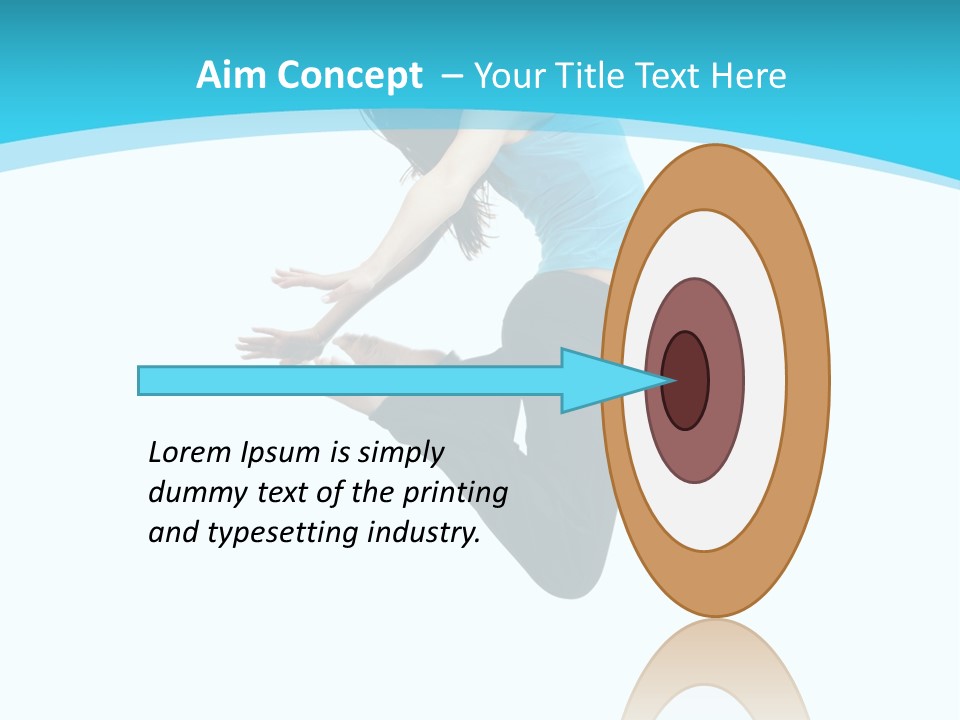 Aim Concept – Your Title Text Here

Lorem Ipsum is simply dummy text of the printing and typesetting industry.